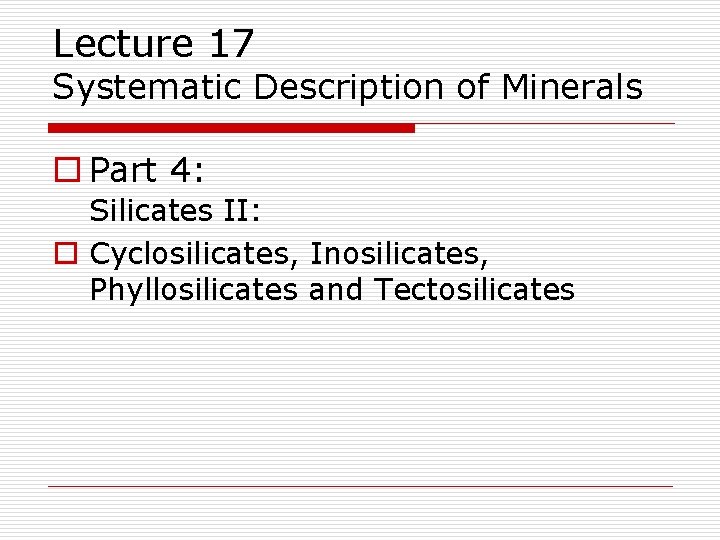 Lecture 17
Systematic Description of Minerals

Part 4:
Silicates II:

Cyclosilicates, Inosilicates, Phyllosilicates and Tectosilicates